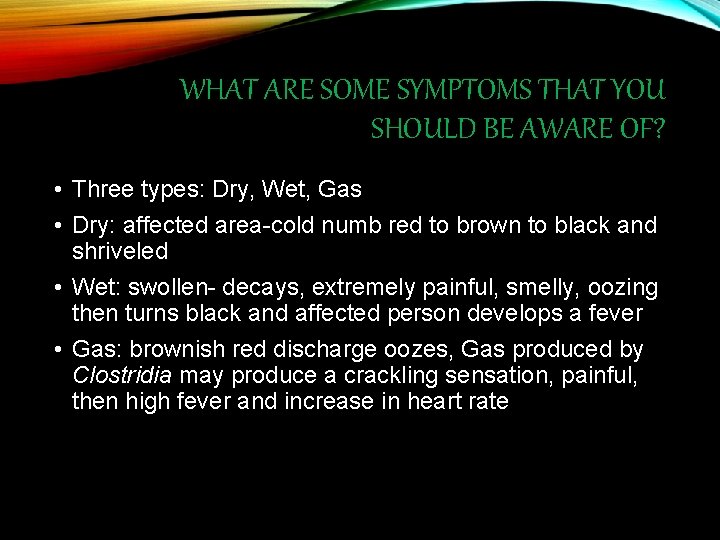 WHAT ARE SOME SYMPTOMS THAT YOU SHOULD BE AWARE OF?

• Three types: Dry, Wet, Gas

• Dry: affected area-cold numb red to brown to black and shriveled

• Wet: swollen- decays, extremely painful, smelly, oozing then turns black and affected person develops a fever

• Gas: brownish red discharge oozes, Gas produced by Clostridia may produce a crackling sensation, painful, then high fever and increase in heart rate